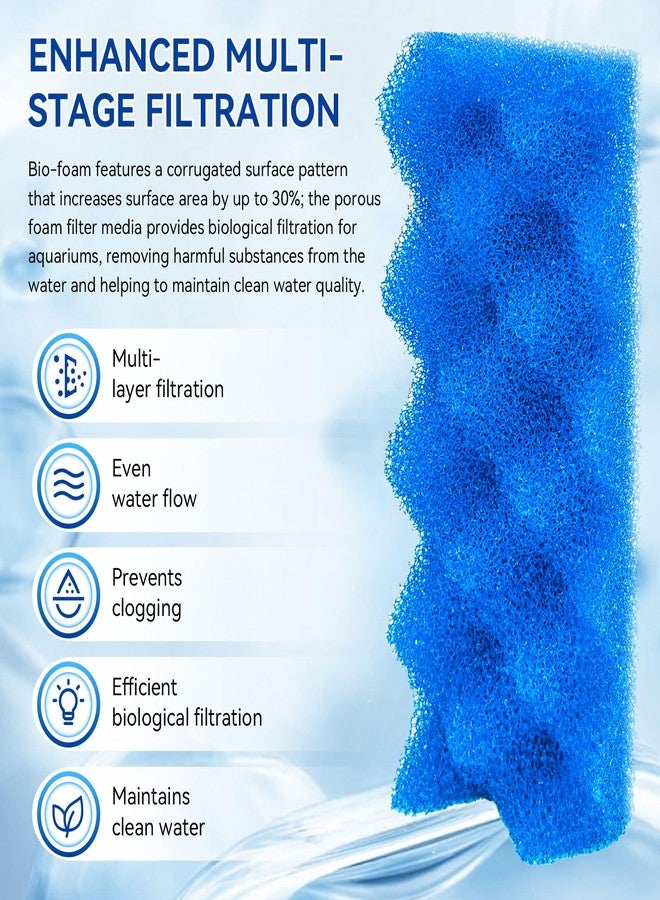 ENHANCED MULTI-STAGE FILTRATION

Bio-foam features a corrugated surface pattern that increases surface area by up to 30%; the porous foam filter media provides biological filtration for aquariums, removing harmful substances from the water and helping to maintain clean water quality.

Multi-layer filtration

Even water flow

Prevents clogging

Efficient biological filtration

Maintains clean water